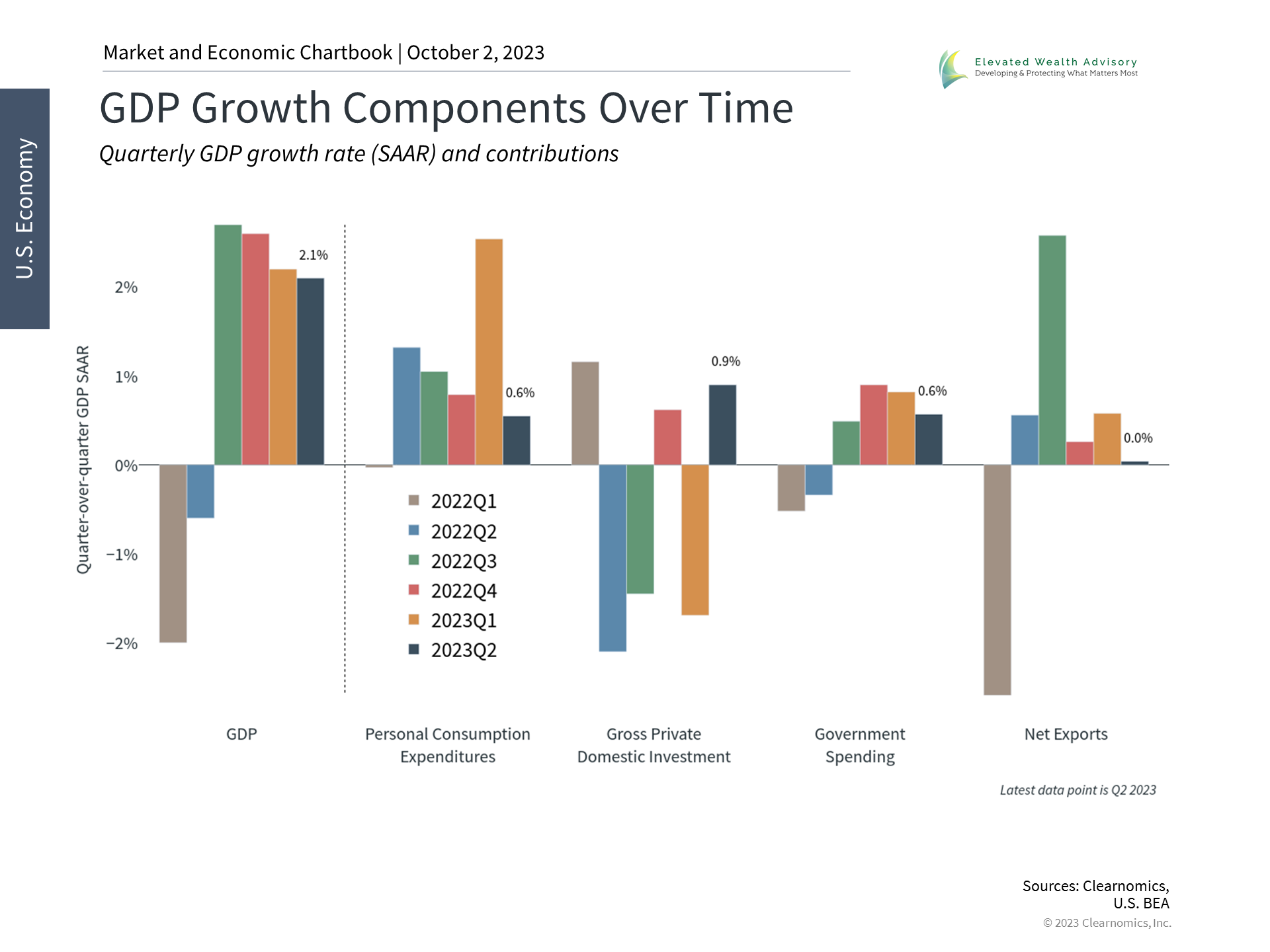 Market and Economic Chartbook | October 2, 2023

Elevated Wealth Advisory
Developing & Protecting What Matters Most

U.S. Economy

GDP Growth Components Over Time

Quarterly GDP growth rate (SAAR) and contributions

Quarter-over-quarter GDP SAAR

2%
1%
0%
−1%
−2%

2.1%
0.6%
0.9%
0.6%
0.0%

2022Q1
2022Q2
2022Q3
2022Q4
2023Q1
2023Q2

GDP
Personal Consumption Expenditures
Gross Private Domestic Investment
Government Spending
Net Exports

Latest data point is Q2 2023

Sources: Clearnomics, U.S. BEA
© 2023 Clearnomics, Inc.